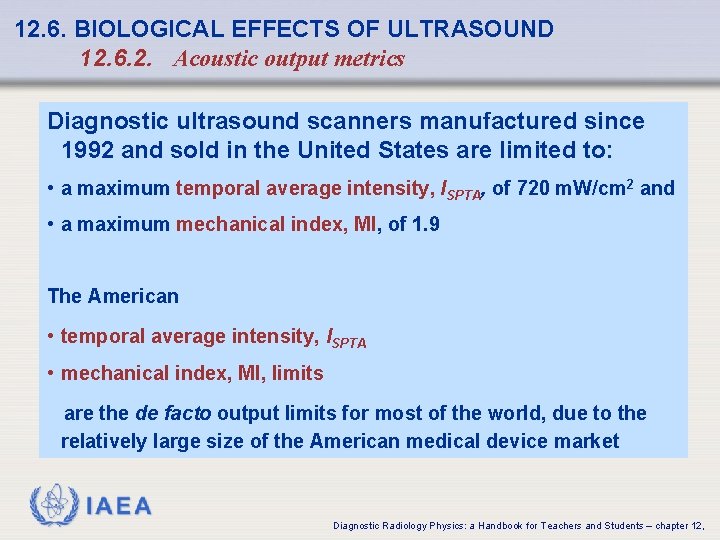 12.6. BIOLOGICAL EFFECTS OF ULTRASOUND
12.6.2. Acoustic output metrics

Diagnostic ultrasound scanners manufactured since 1992 and sold in the United States are limited to:

• a maximum temporal average intensity, $I_{SPTA}$, of 720 mW/cm$^2$ and

• a maximum mechanical index, MI, of 1.9

The American

• temporal average intensity, $I_{SPTA}$

• mechanical index, MI, limits

are the de facto output limits for most of the world, due to the relatively large size of the American medical device market

IAEA

Diagnostic Radiology Physics: a Handbook for Teachers and Students – chapter 12,